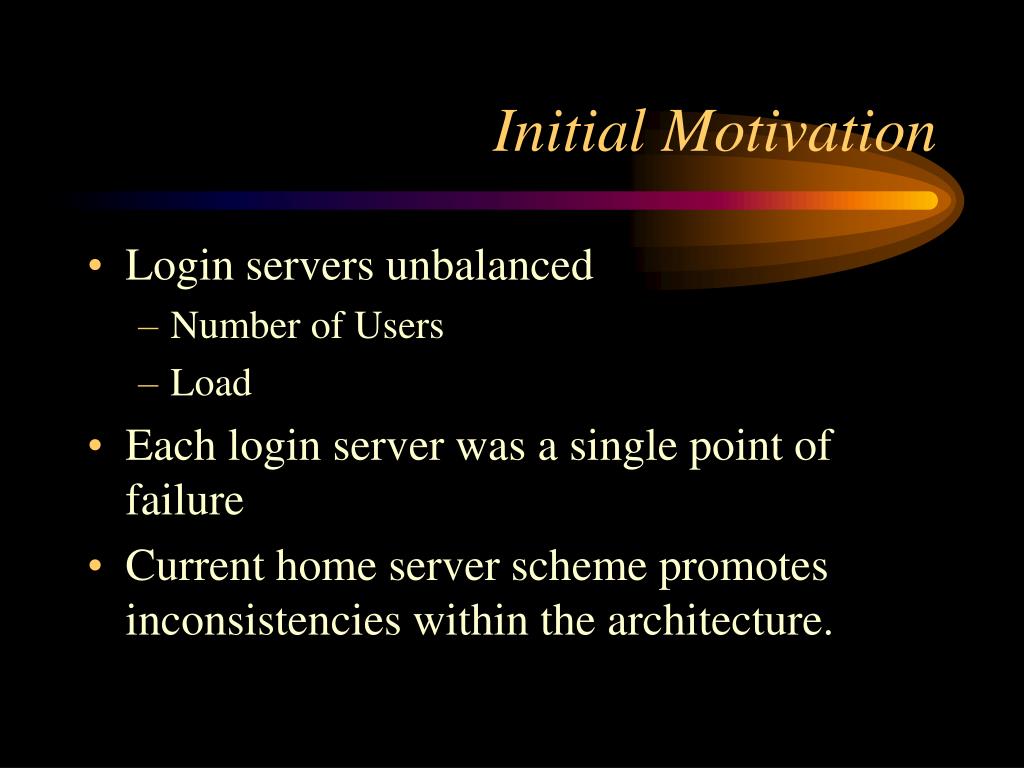 Initial Motivation

• Login servers unbalanced
– Number of Users
– Load

• Each login server was a single point of failure

• Current home server scheme promotes inconsistencies within the architecture.